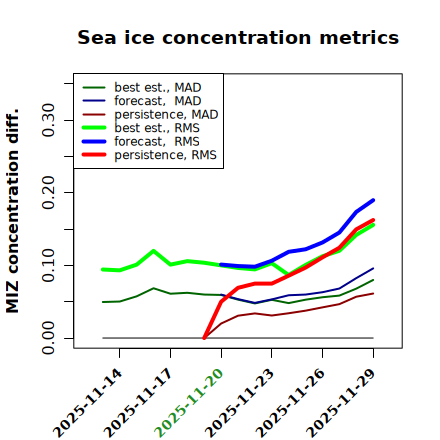 Sea ice concentration metrics

best est., MAD
forecast, MAD
persistence, MAD
best est., RMS
forecast, RMS
persistence, RMS

MIZ concentration diff.

0.00
0.10
0.20
0.30

2025-11-14
2025-11-17
2025-11-20
2025-11-23
2025-11-26
2025-11-29